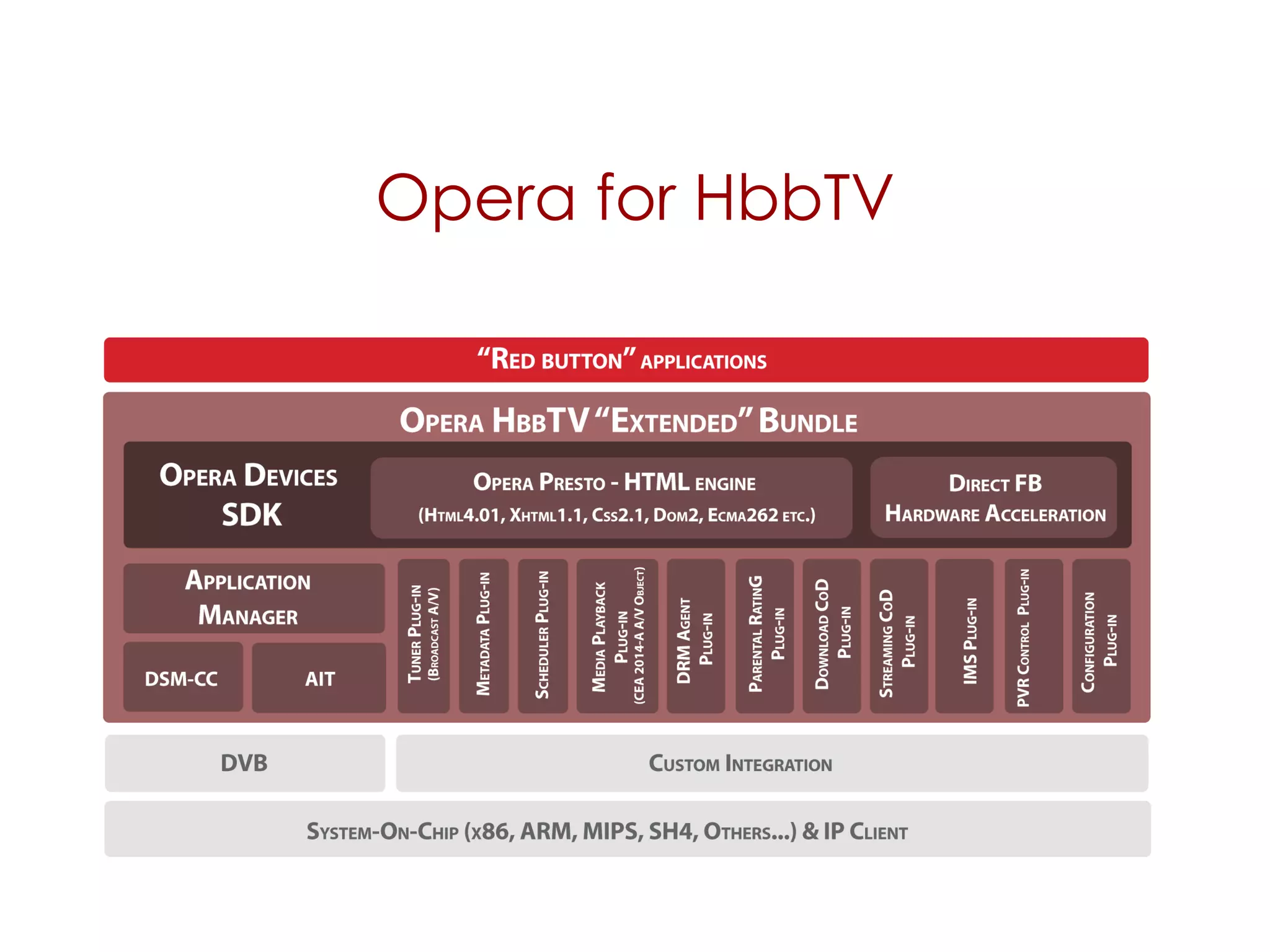 Opera for HbbTV

"Red button" applications

Opera HbbTV "Extended" Bundle

Opera Devices SDK

Opera Presto - HTML engine
(Html4.01, Xhtml1.1, Css2.1, Dom2, Ecma262 etc.)

Direct FB
Hardware Acceleration

Application Manager

DSM-CC

AIT

Tuner Plug-in (Broadcast A/V)

Metadata Plug-in

Scheduler Plug-in

Media Playback Plug-in (CEA 2014-A A/V Object)

DRM Agent Plug-in

Parental RatinG Plug-in

Download CoD Plug-in

Streaming CoD Plug-in

IMS Plug-in

PVR Control Plug-in

Configuration Plug-in

DVB

Custom Integration

System-On-Chip (x86, ARM, MIPS, SH4, Others...) & IP Client